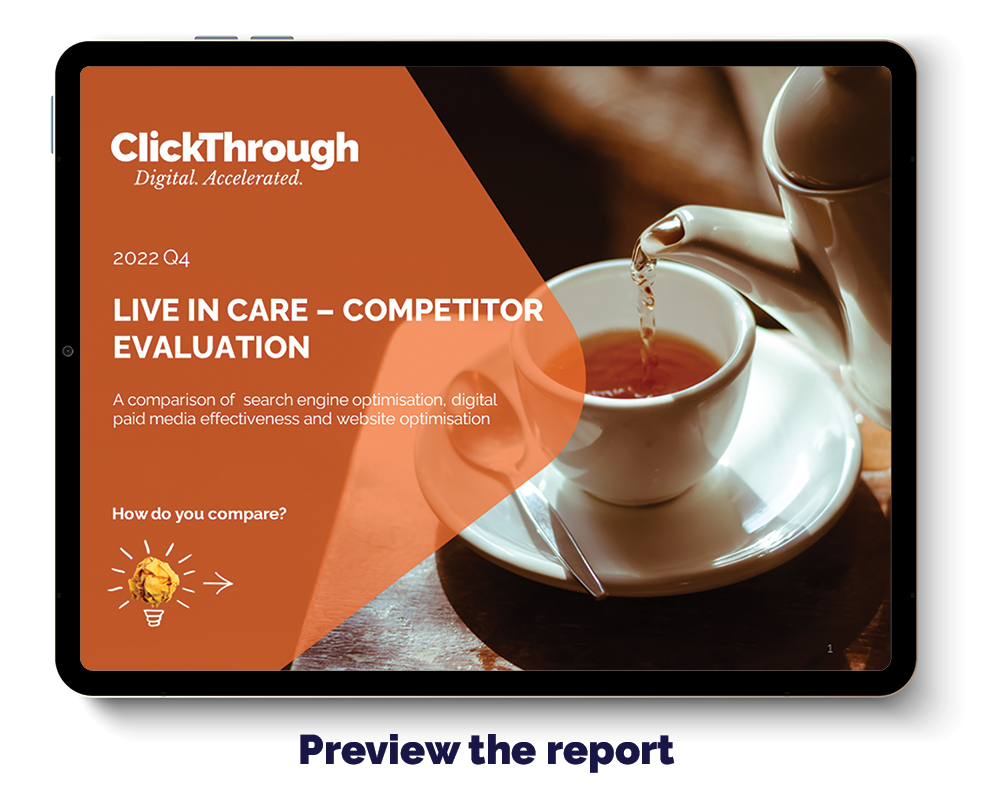 ClickThrough
Digital. Accelerated.

2022 Q4

LIVE IN CARE – COMPETITOR EVALUATION

A comparison of search engine optimisation, digital paid media effectiveness and website optimisation

How do you compare?

1

Preview the report